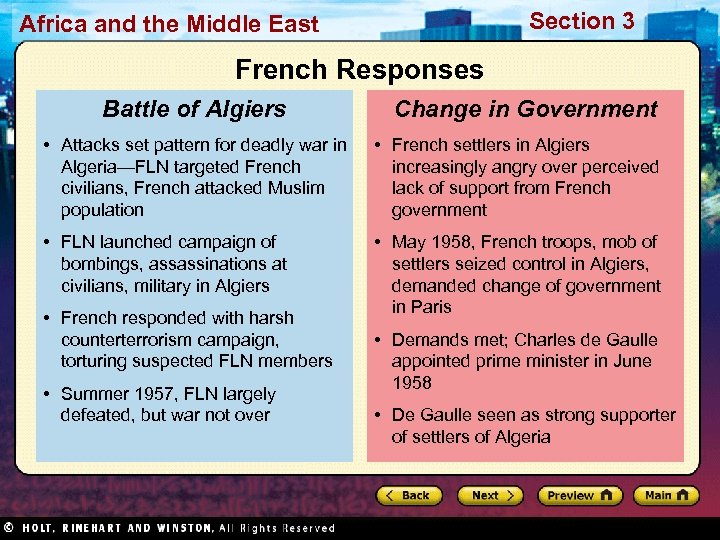 Africa and the Middle East

Section 3

French Responses

Battle of Algiers

• Attacks set pattern for deadly war in Algeria—FLN targeted French civilians, French attacked Muslim population

• FLN launched campaign of bombings, assassinations at civilians, military in Algiers

• French responded with harsh counterterrorism campaign, torturing suspected FLN members

• Summer 1957, FLN largely defeated, but war not over

Change in Government

• French settlers in Algiers increasingly angry over perceived lack of support from French government

• May 1958, French troops, mob of settlers seized control in Algiers, demanded change of government in Paris

• Demands met; Charles de Gaulle appointed prime minister in June 1958

• De Gaulle seen as strong supporter of settlers of Algeria

Back

Next

Preview

Main

© HOLT, RINEHART AND WINSTON, All Rights Reserved